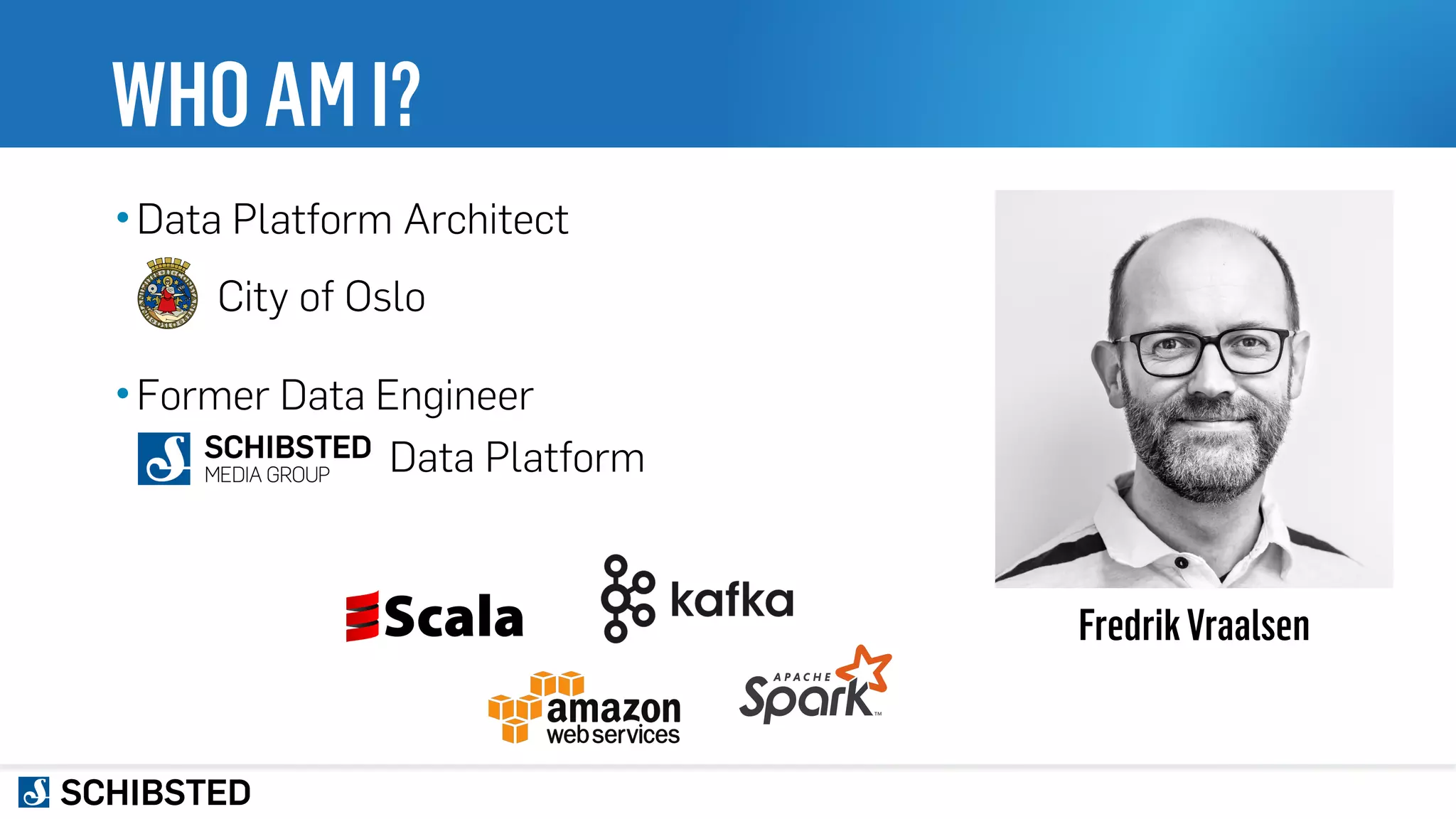 WHO AM I?

• Data Platform Architect

City of Oslo

• Former Data Engineer

SCHIBSTED MEDIA GROUP Data Platform

Scala

kafka

amazon web services

APACHE Spark™

Fredrik Vraalsen

SCHIBSTED